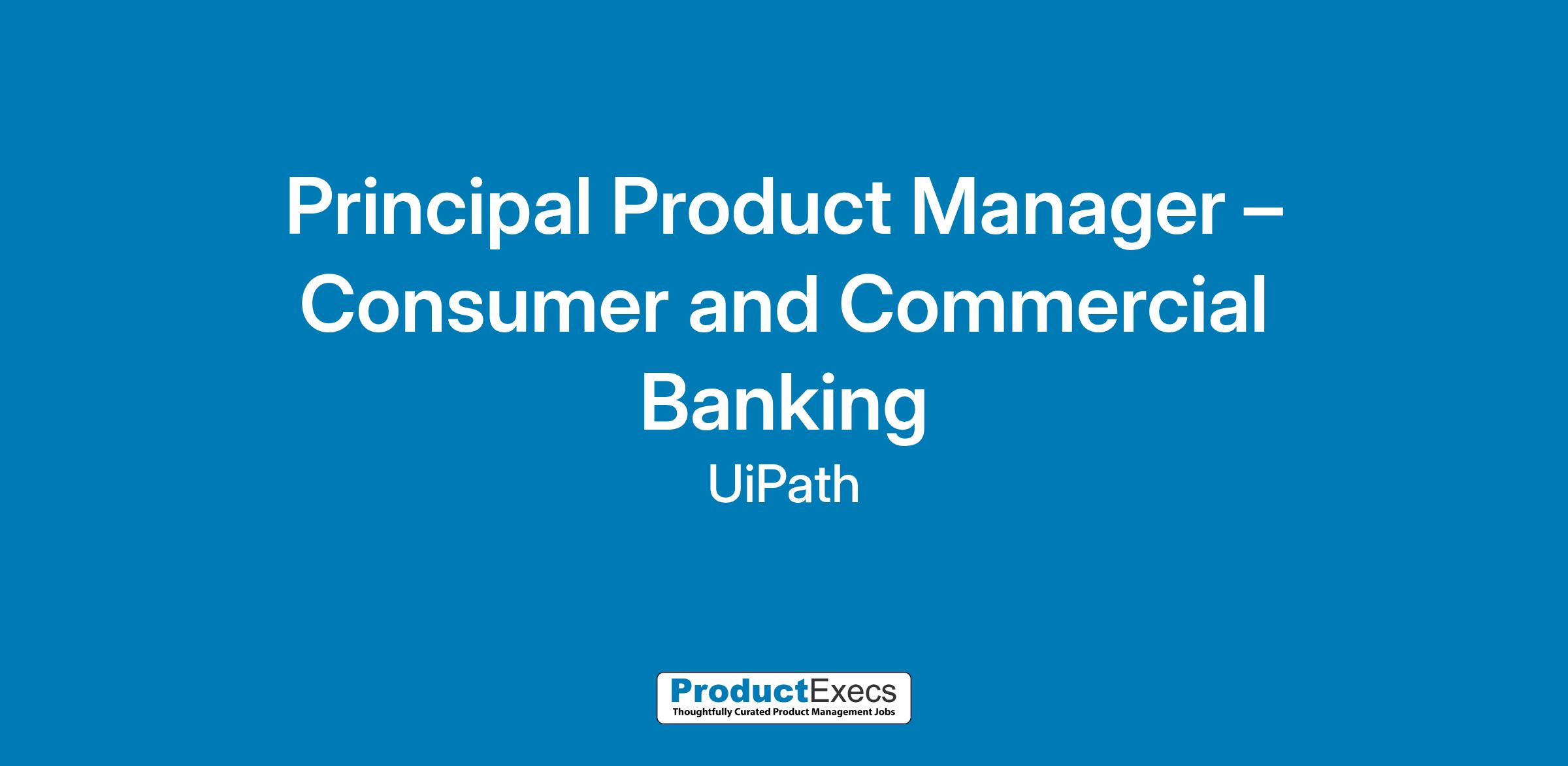 Principal Product Manager – Consumer and Commercial Banking

UiPath

ProductExecs
Thoughtfully Curated Product Management Jobs